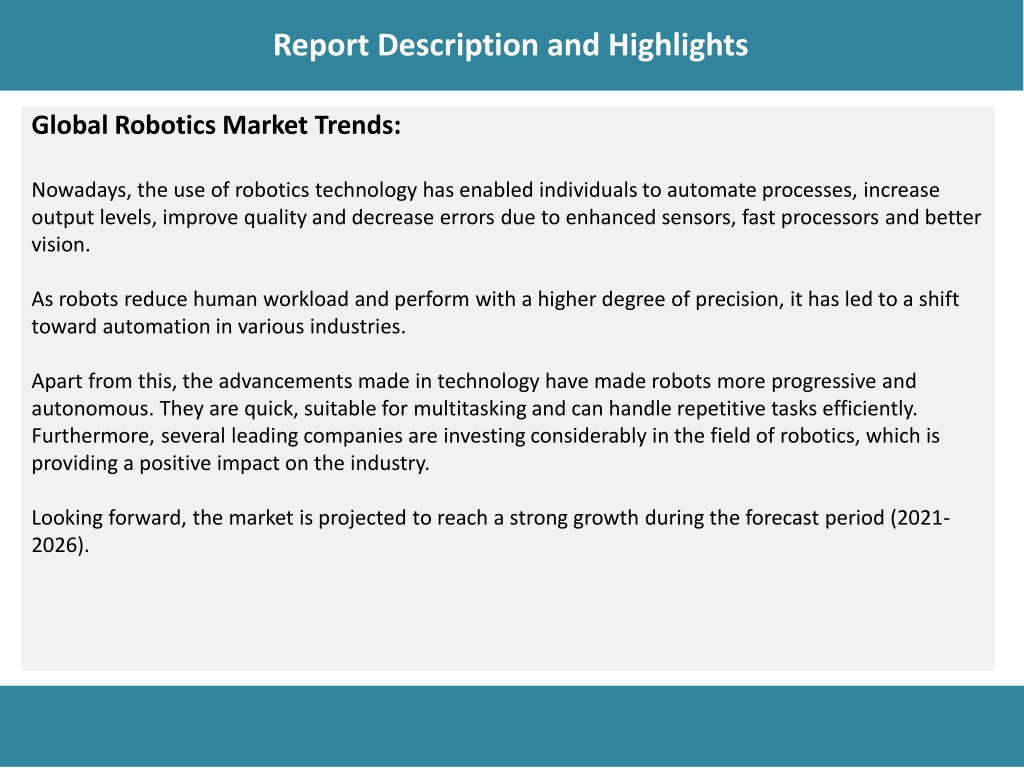 Report Description and Highlights

Global Robotics Market Trends:

Nowadays, the use of robotics technology has enabled individuals to automate processes, increase output levels, improve quality and decrease errors due to enhanced sensors, fast processors and better vision.

As robots reduce human workload and perform with a higher degree of precision, it has led to a shift toward automation in various industries.

Apart from this, the advancements made in technology have made robots more progressive and autonomous. They are quick, suitable for multitasking and can handle repetitive tasks efficiently. Furthermore, several leading companies are investing considerably in the field of robotics, which is providing a positive impact on the industry.

Looking forward, the market is projected to reach a strong growth during the forecast period (2021-2026).